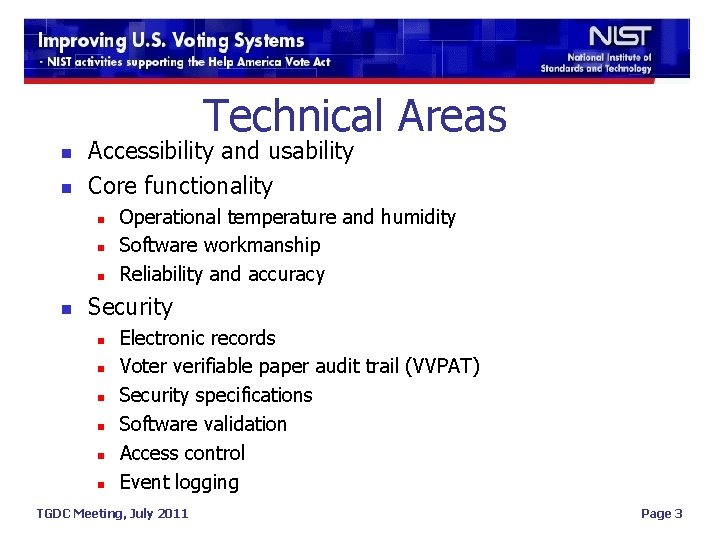 Improving U.S. Voting Systems
- NIST activities supporting the Help America Vote Act

NIST
National Institute of Standards and Technology

Technical Areas

- Accessibility and usability
- Core functionality
  - Operational temperature and humidity
  - Software workmanship
  - Reliability and accuracy
- Security
  - Electronic records
  - Voter verifiable paper audit trail (VVPAT)
  - Security specifications
  - Software validation
  - Access control
  - Event logging

TGDC Meeting, July 2011

Page 3